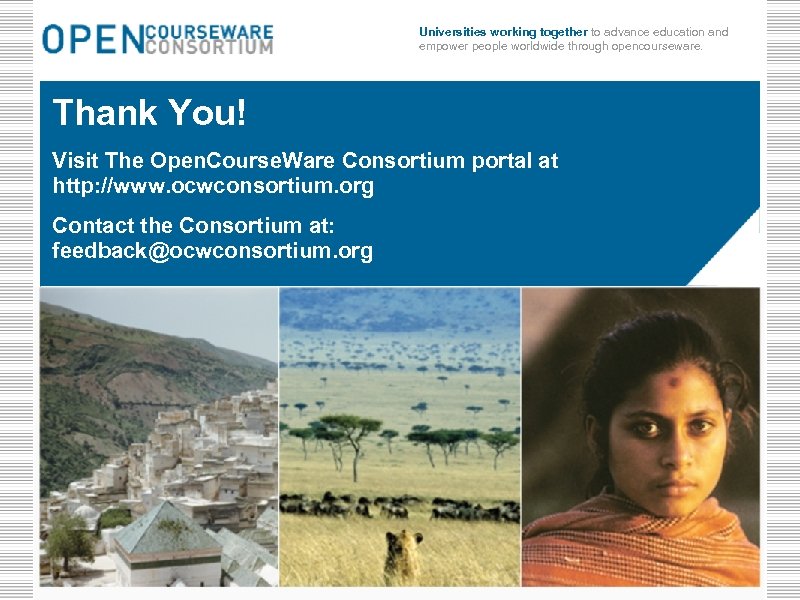 OPEN COURSEWARE CONSORTIUM

Universities working together to advance education and empower people worldwide through opencourseware.

Thank You!

Visit The OpenCourseWare Consortium portal at http://www.ocwconsortium.org

Contact the Consortium at: feedback@ocwconsortium.org